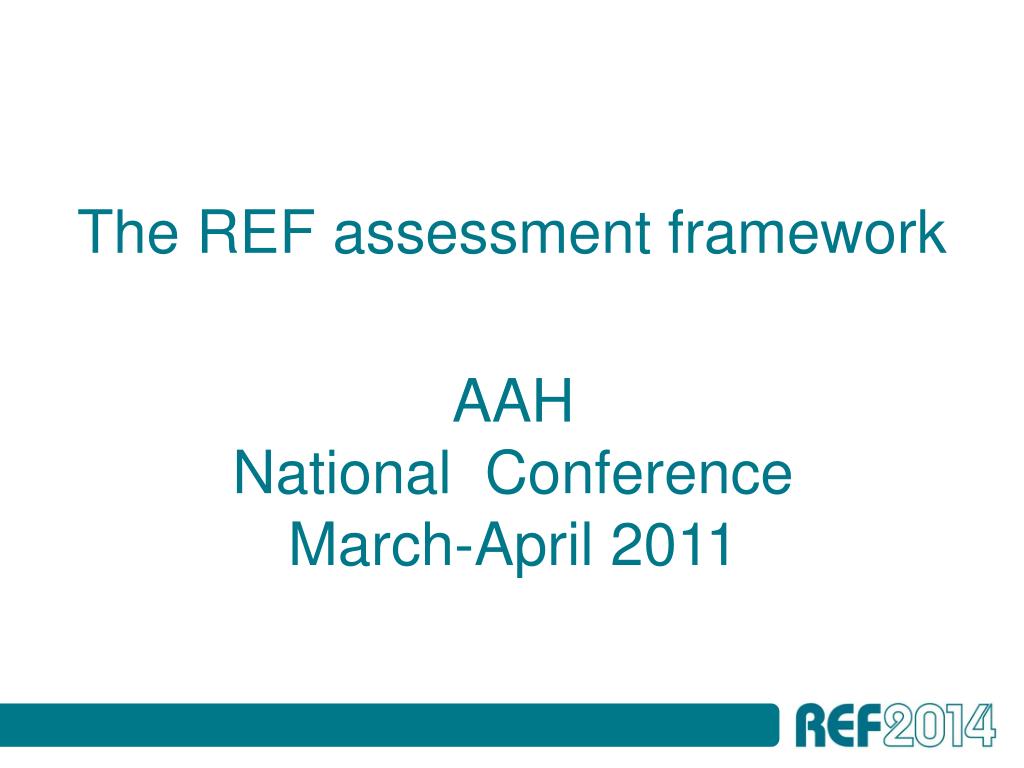 The REF assessment framework

AAH
National Conference
March-April 2011

REF2014